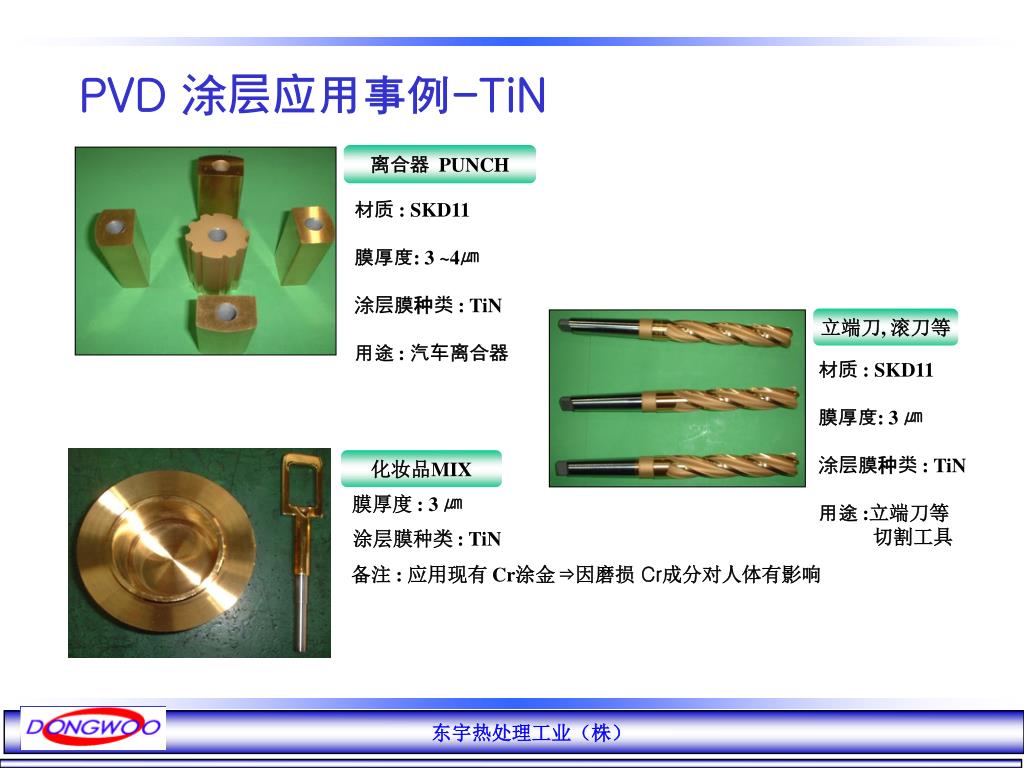 PVD 涂层应用事例-TiN

离合器 PUNCH

材质 : SKD11

膜厚度: 3 ~4㎛

涂层膜种类 : TiN

用途 : 汽车离合器

立端刀, 滚刀等

材质 : SKD11

膜厚度: 3 ㎛

涂层膜种类 : TiN

用途 :立端刀等 切割工具

化妆品MIX

膜厚度 : 3 ㎛

涂层膜种类 : TiN

备注 : 应用现有 Cr涂金 ⇒因磨损 Cr成分对人体有影响

DONGWOO

东宇热处理工业（株）